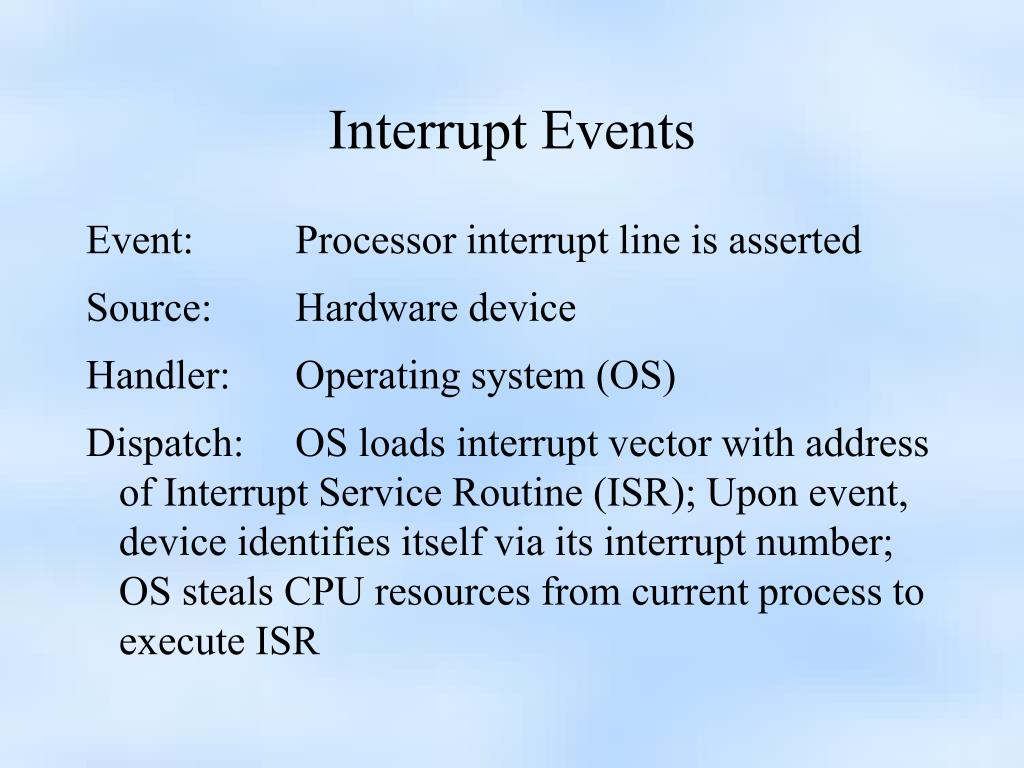 Interrupt Events

Event: Processor interrupt line is asserted

Source: Hardware device

Handler: Operating system (OS)

Dispatch: OS loads interrupt vector with address of Interrupt Service Routine (ISR); Upon event, device identifies itself via its interrupt number; OS steals CPU resources from current process to execute ISR